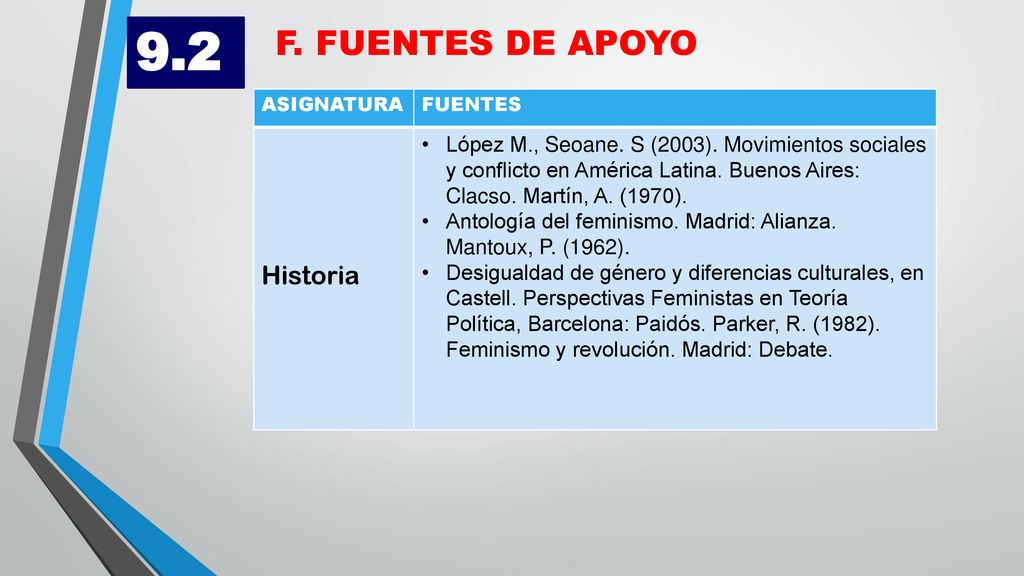 9.2

F. FUENTES DE APOYO

| ASIGNATURA | FUENTES |
|---|---|
| Historia | • López M., Seoane. S (2003). Movimientos sociales y conflicto en América Latina. Buenos Aires: Clacso. Martín, A. (1970). • Antología del feminismo. Madrid: Alianza. Mantoux, P. (1962). • Desigualdad de género y diferencias culturales, en Castell. Perspectivas Feministas en Teoría Política, Barcelona: Paidós. Parker, R. (1982). Feminismo y revolución. Madrid: Debate. |